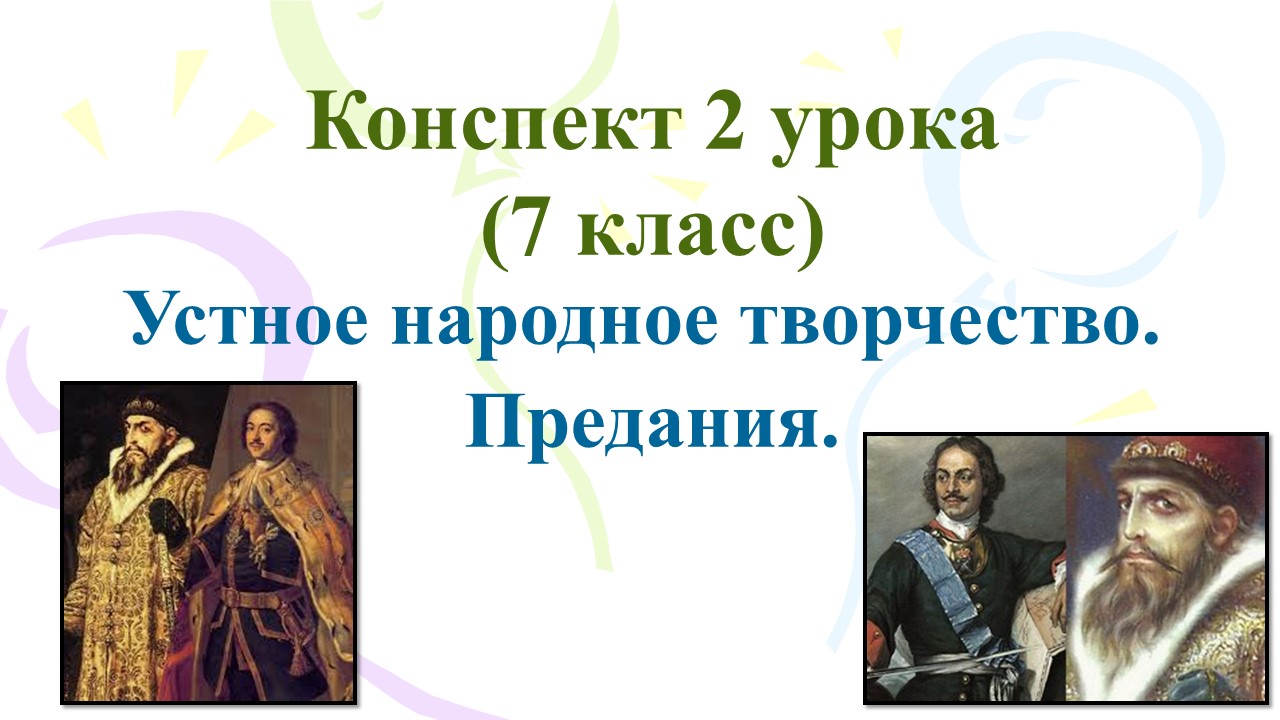 Конспект 2 урока
(7 класс)
Устное народное творчество.
Предания.